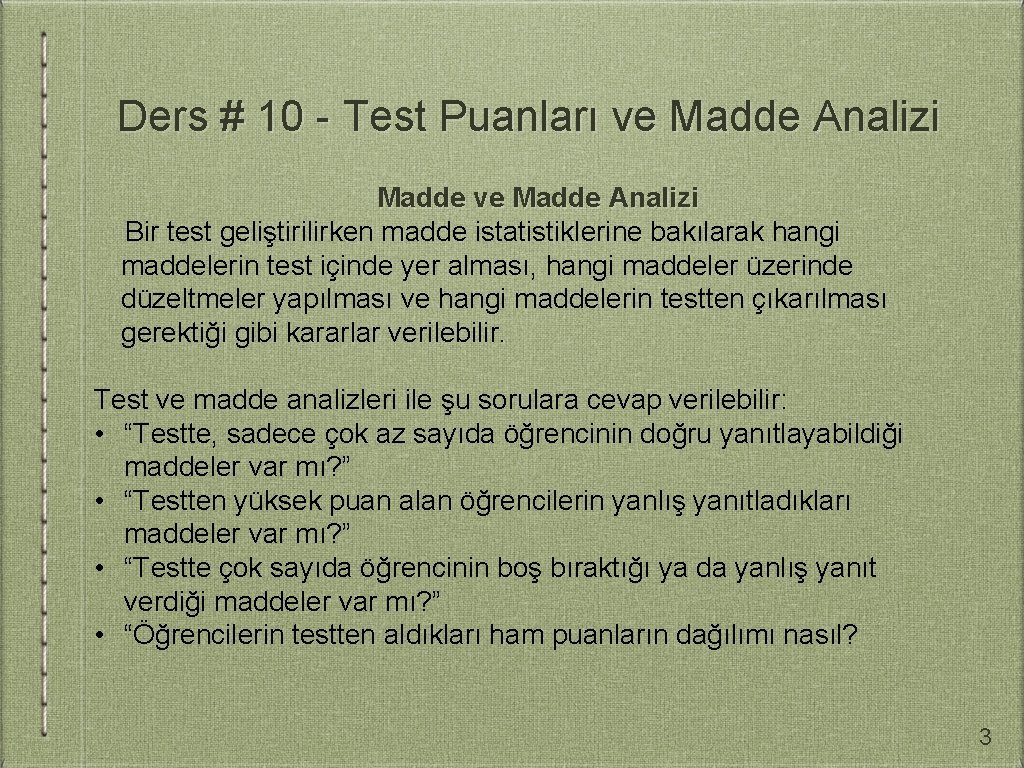 Ders # 10 - Test Puanları ve Madde Analizi

Madde ve Madde Analizi

Bir test geliştirilirken madde istatistiklerine bakılarak hangi maddelerin test içinde yer alması, hangi maddeler üzerinde düzeltmeler yapılması ve hangi maddelerin testten çıkarılması gerektiği gibi kararlar verilebilir.

Test ve madde analizleri ile şu sorulara cevap verilebilir:
• “Testte, sadece çok az sayıda öğrencinin doğru yanıtlayabildiği maddeler var mı?”
• “Testten yüksek puan alan öğrencilerin yanlış yanıtladıkları maddeler var mı?”
• “Testte çok sayıda öğrencinin boş bıraktığı ya da yanlış yanıt verdiği maddeler var mı?”
• “Öğrencilerin testten aldıkları ham puanların dağılımı nasıl?

3